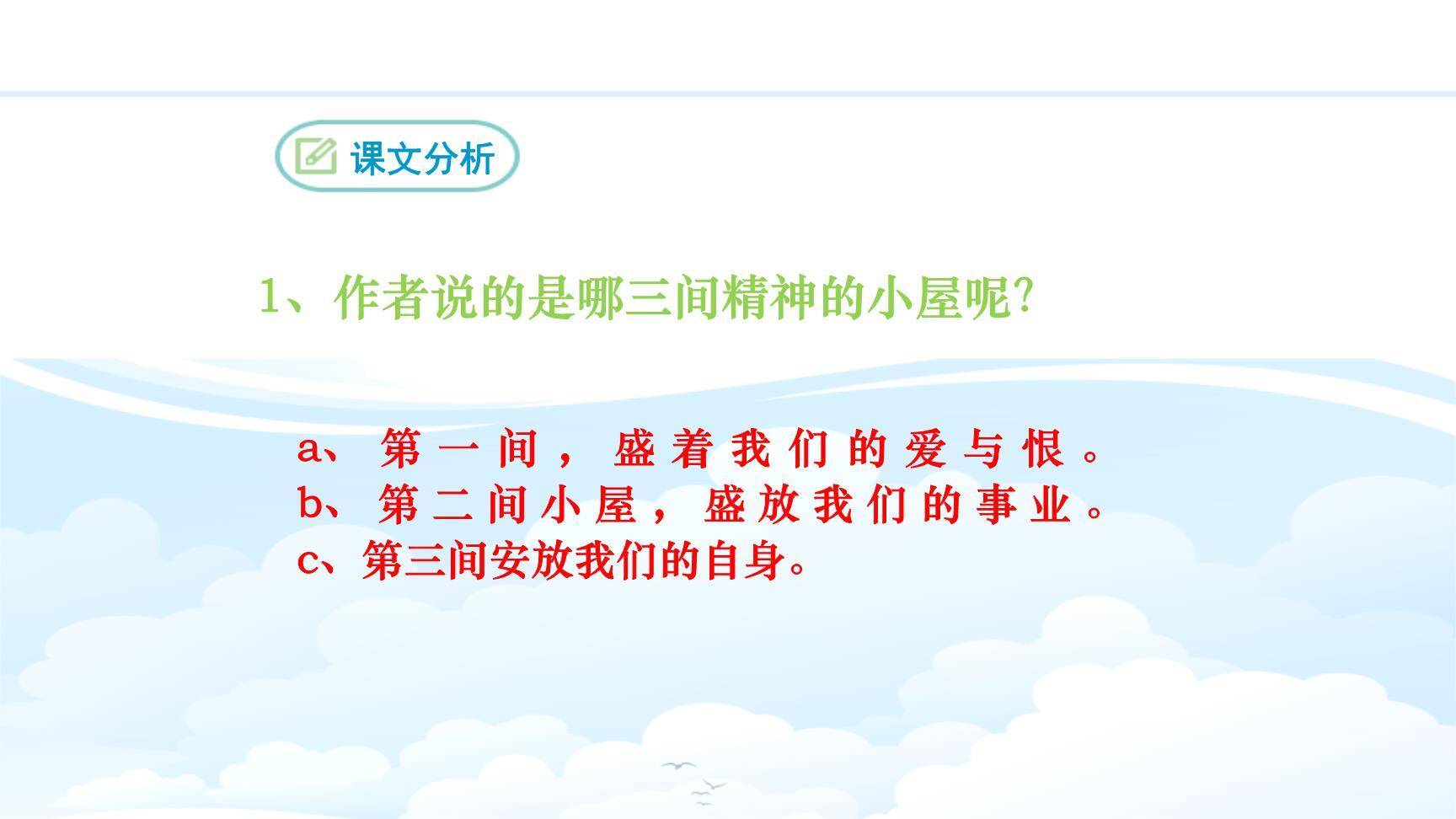 课文分析

1、作者说的是哪三间精神的小屋呢?

a、第一间，盛着我们的爱与恨。
b、第二间小屋，盛放我们的事业。
c、第三间安放我们的自身。